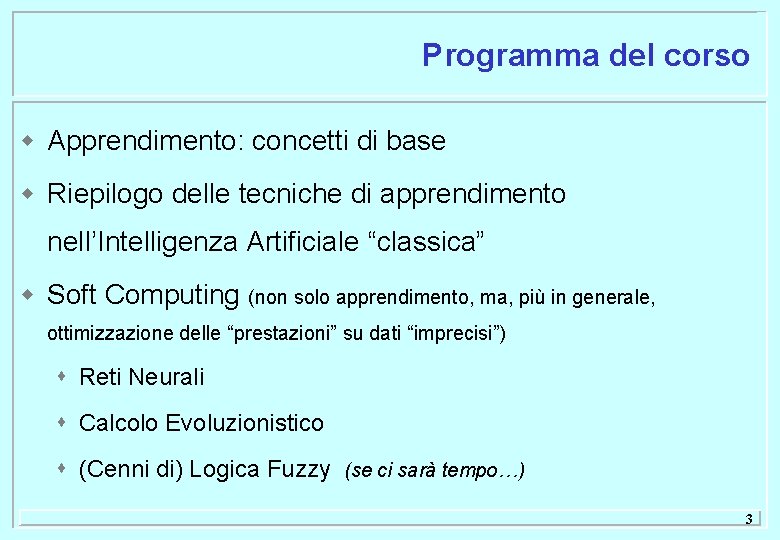 Programma del corso

Apprendimento: concetti di base

Riepilogo delle tecniche di apprendimento nell'Intelligenza Artificiale "classica"

Soft Computing (non solo apprendimento, ma, più in generale, ottimizzazione delle "prestazioni" su dati "imprecisi")

Reti Neurali

Calcolo Evoluzionistico

(Cenni di) Logica Fuzzy (se ci sarà tempo…)

3